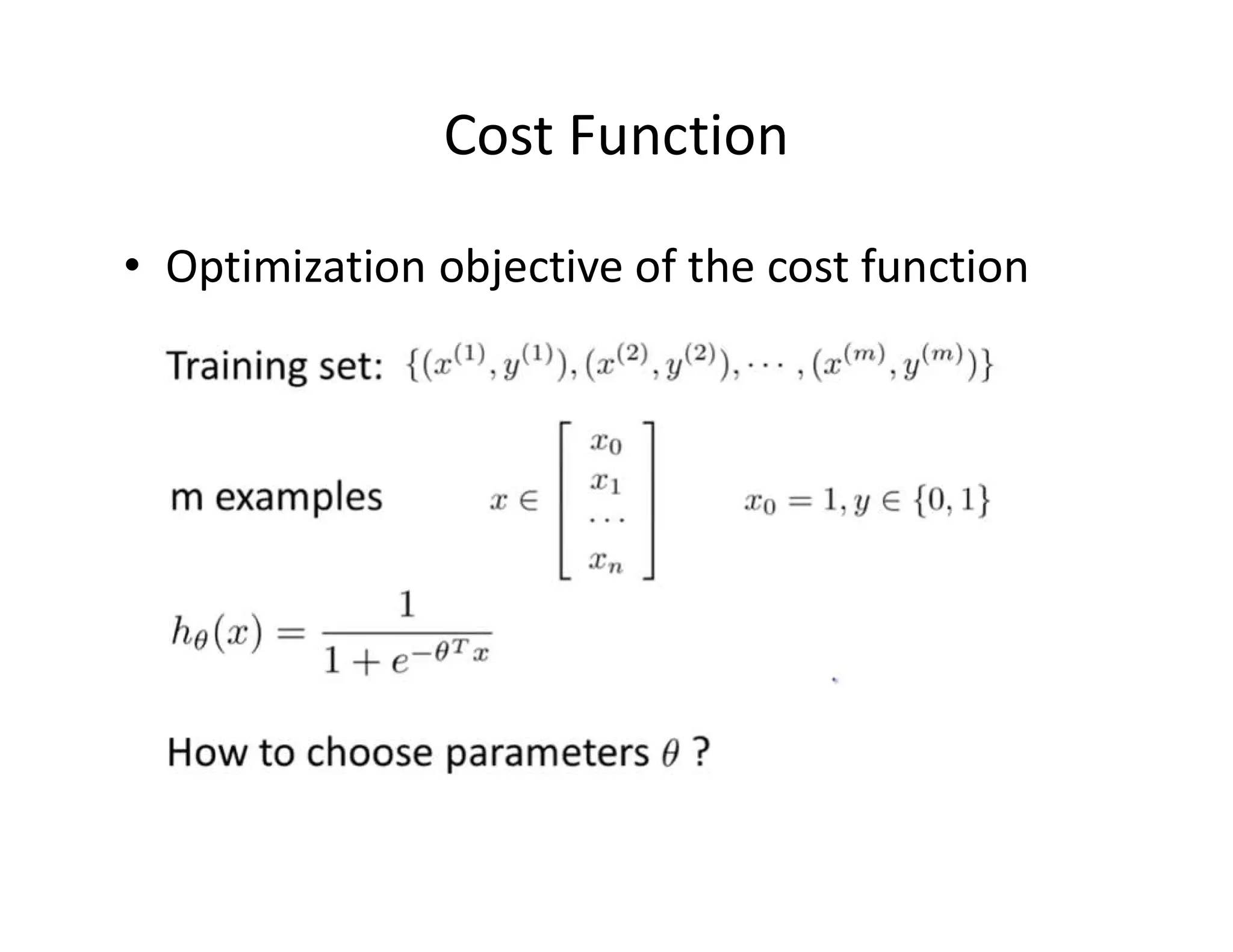 Cost Function

• Optimization objective of the cost function

Training set: $\{(x^{(1)}, y^{(1)}), (x^{(2)}, y^{(2)}), \cdots, (x^{(m)}, y^{(m)})\}$

m examples $x \in \begin{bmatrix} x_0 \\ x_1 \\ \cdots \\ x_n \end{bmatrix}$ $x_0 = 1, y \in \{0, 1\}$

$h_\theta(x) = \frac{1}{1 + e^{-\theta^T x}}$

How to choose parameters $\theta$ ?